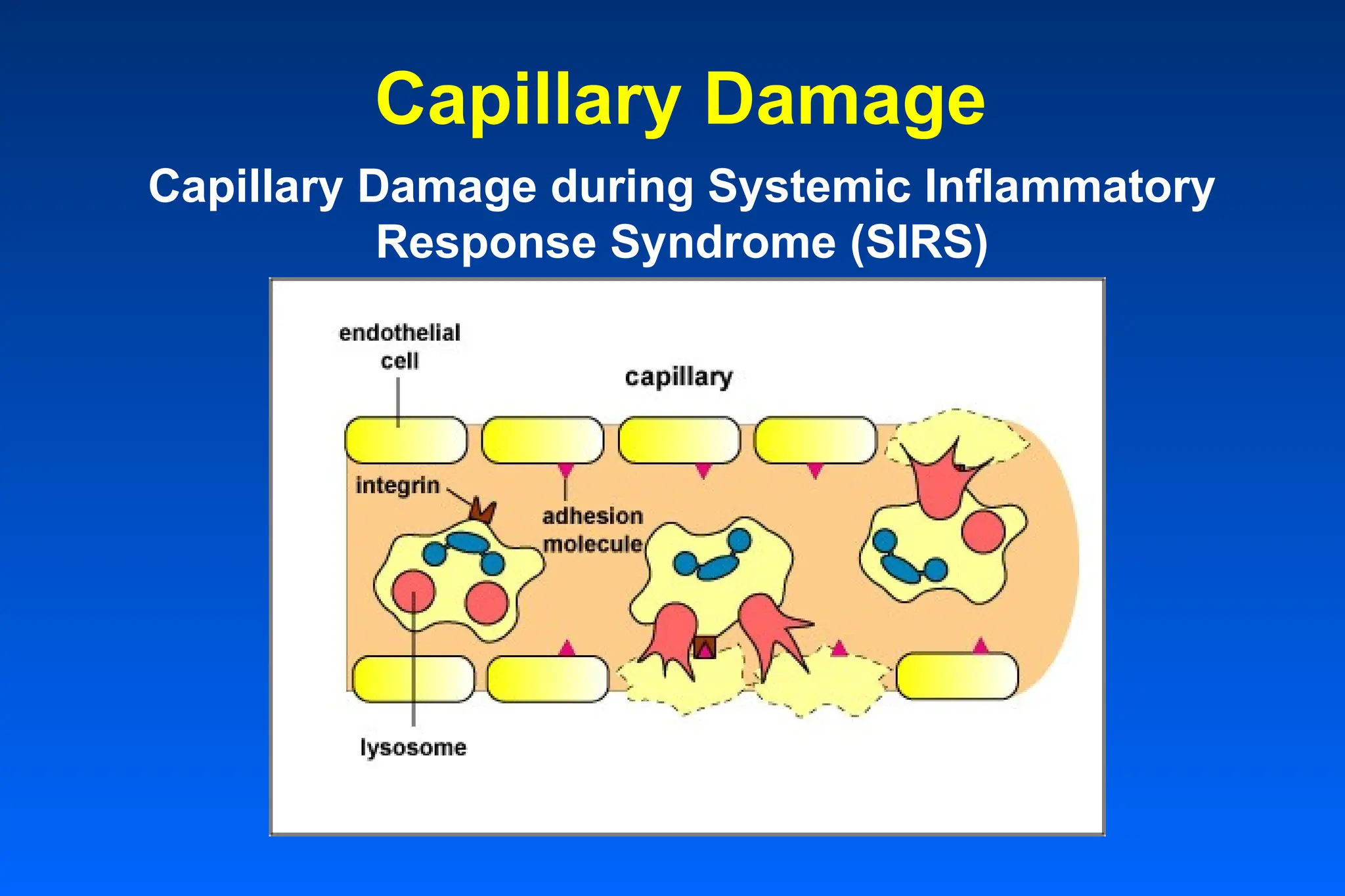 Capillary Damage

Capillary Damage during Systemic Inflammatory Response Syndrome (SIRS)

endothelial cell

capillary

integrin

adhesion molecule

lysosome